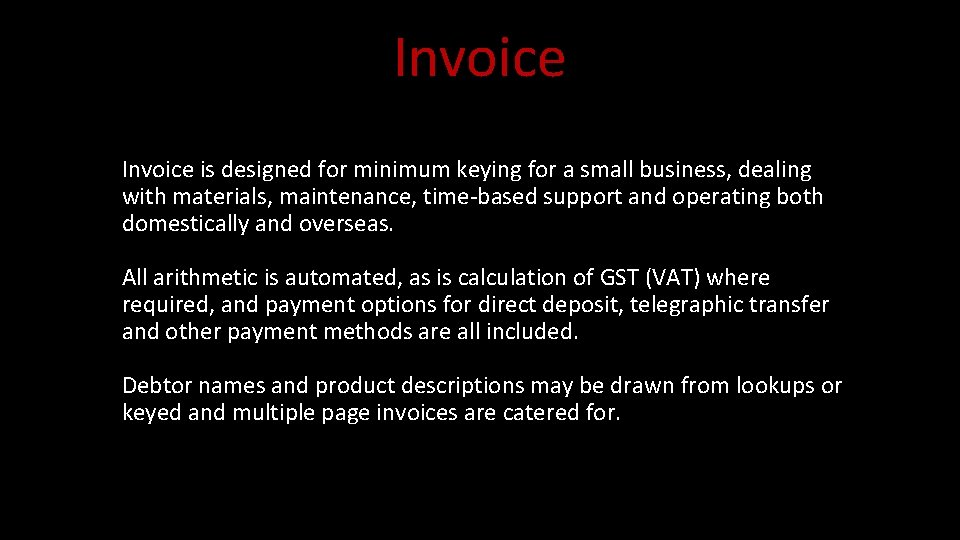 Invoice

Invoice is designed for minimum keying for a small business, dealing with materials, maintenance, time-based support and operating both domestically and overseas.

All arithmetic is automated, as is calculation of GST (VAT) where required, and payment options for direct deposit, telegraphic transfer and other payment methods are all included.

Debtor names and product descriptions may be drawn from lookups or keyed and multiple page invoices are catered for.